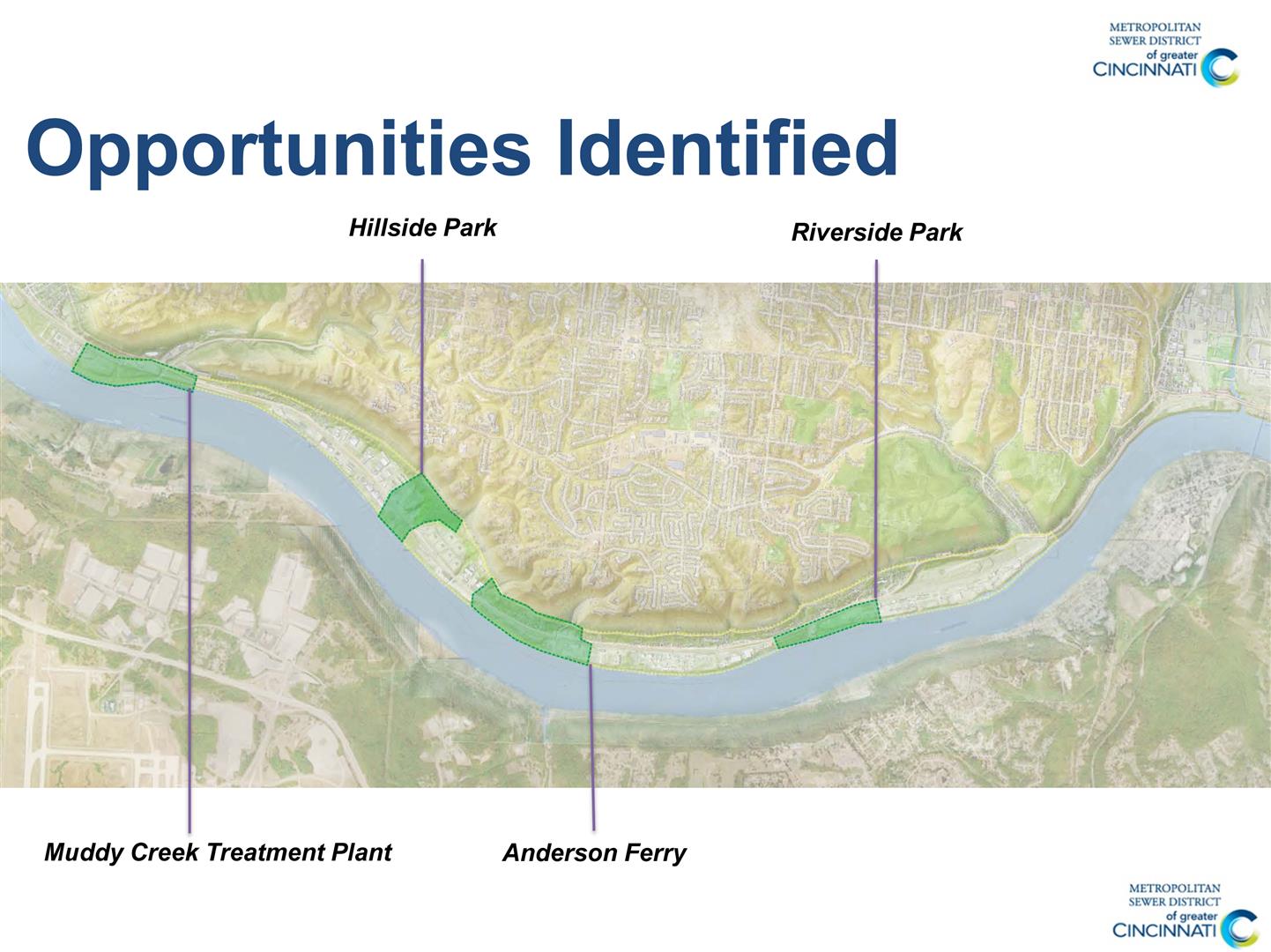 METROPOLITAN SEWER DISTRICT of greater CINCINNATI

Opportunities Identified

Hillside Park

Riverside Park

Muddy Creek Treatment Plant

Anderson Ferry

METROPOLITAN SEWER DISTRICT of greater CINCINNATI